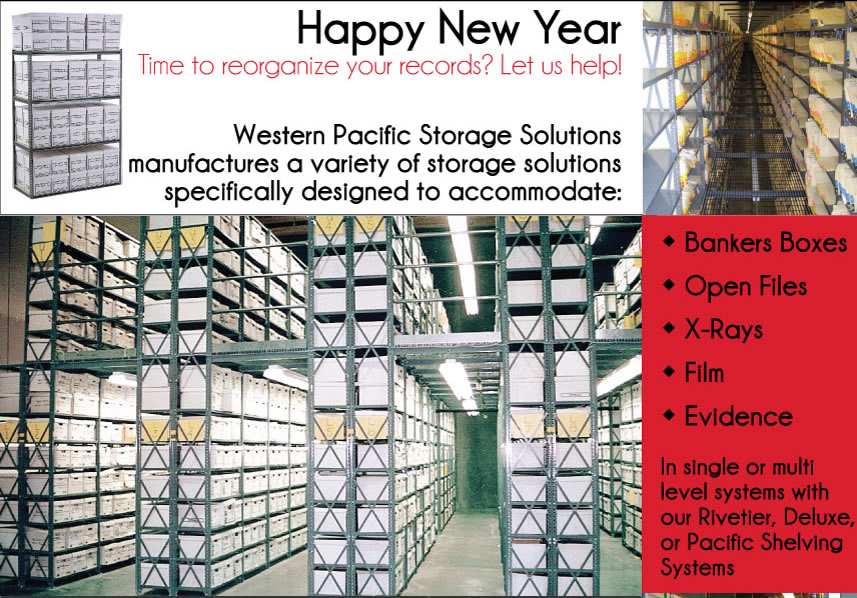 Happy New Year
Time to reorganize your records? Let us help!

Western Pacific Storage Solutions manufactures a variety of storage solutions specifically designed to accommodate:

◆ Bankers Boxes
◆ Open Files
◆ X-Rays
◆ Film
◆ Evidence

In single or multi level systems with our Rivetier, Deluxe, or Pacific Shelving Systems